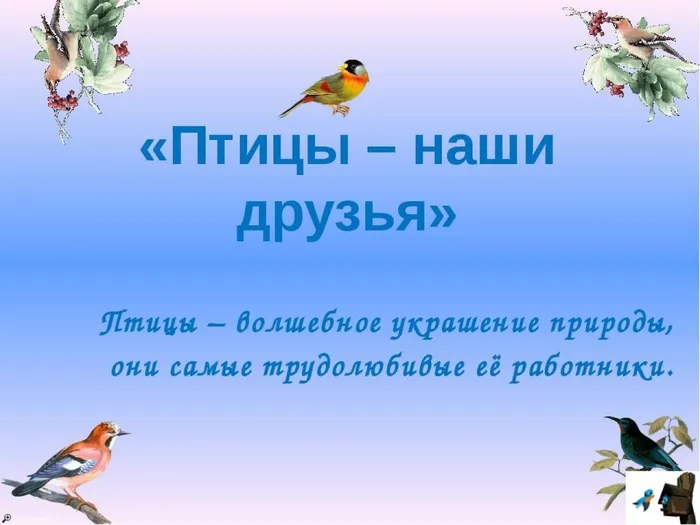 «Птицы – наши друзья»

Птицы – волшебное украшение природы, они самые трудолюбивые её работники.